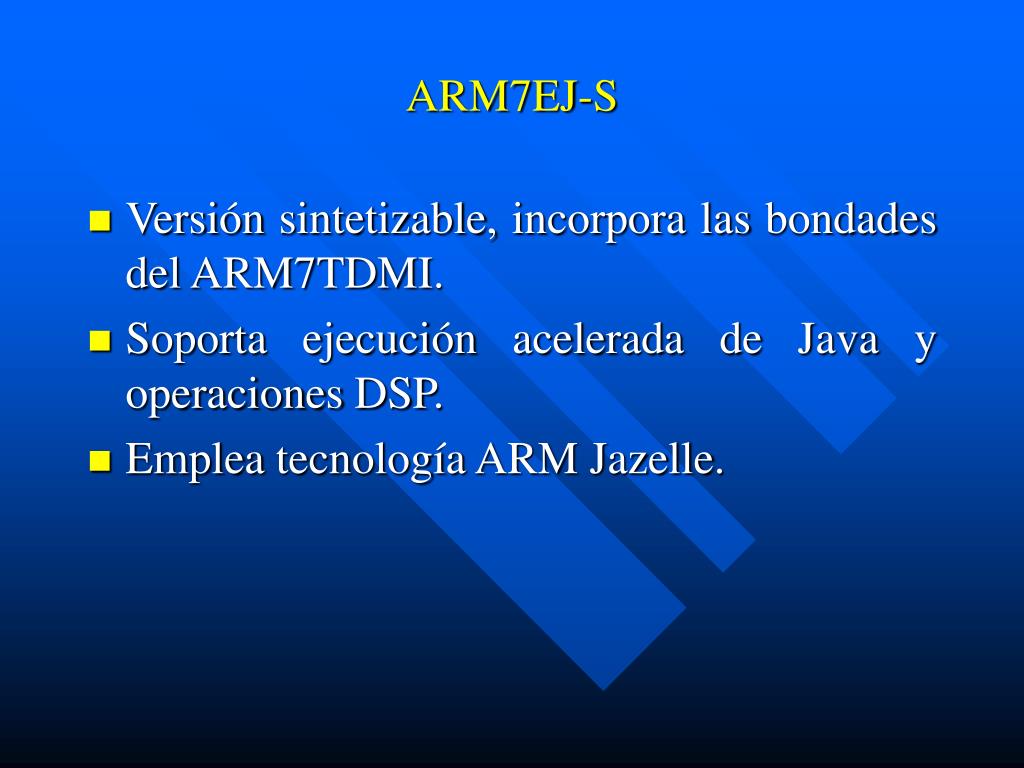 ARM7EJ-S

Versión sintetizable, incorpora las bondades del ARM7TDMI.

Soporta ejecución acelerada de Java y operaciones DSP.

Emplea tecnología ARM Jazelle.